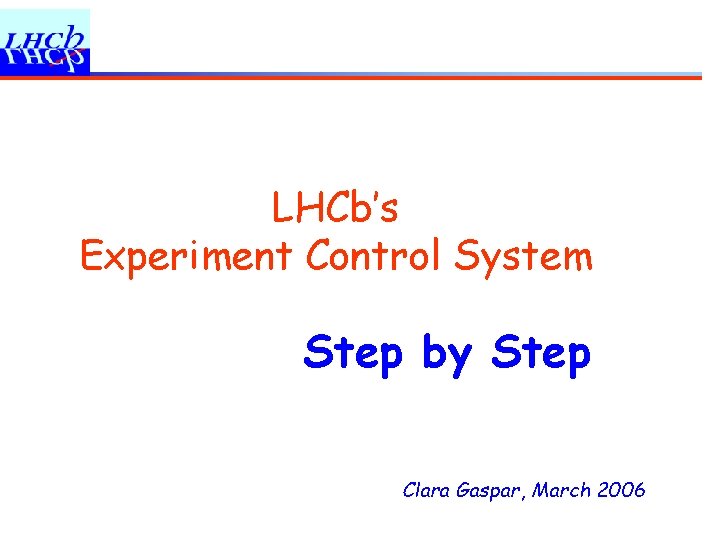 LHCb

LHCb's
Experiment Control System

Step by Step

Clara Gaspar, March 2006